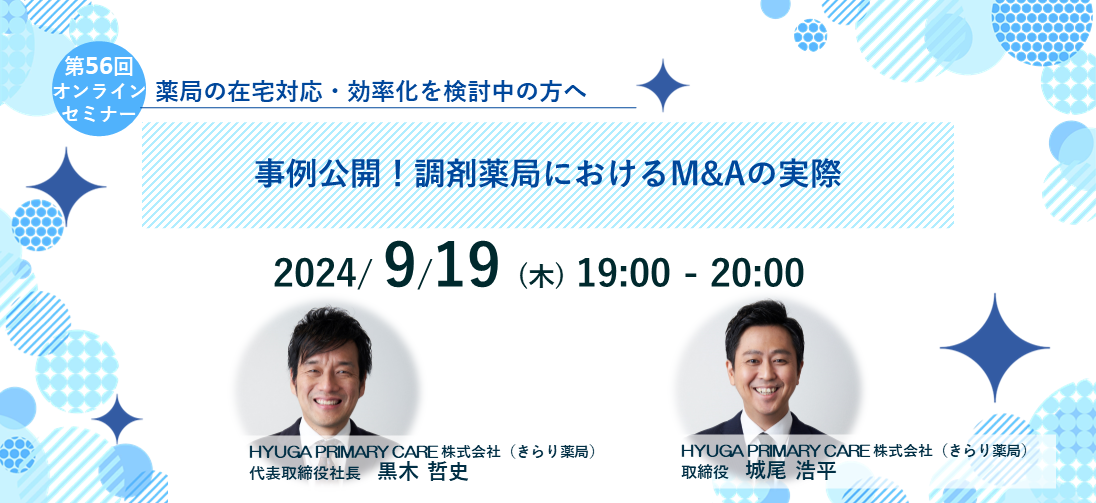 第56回
オンライン
セミナー

薬局の在宅対応・効率化を検討中の方へ

事例公開！調剤薬局におけるM&Aの実際

2024/ 9/19 (木) 19:00 - 20:00

HYUGA PRIMARY CARE 株式会社（きらり薬局）
代表取締役社長　黒木 哲史

HYUGA PRIMARY CARE 株式会社（きらり薬局）
取締役　城尾 浩平